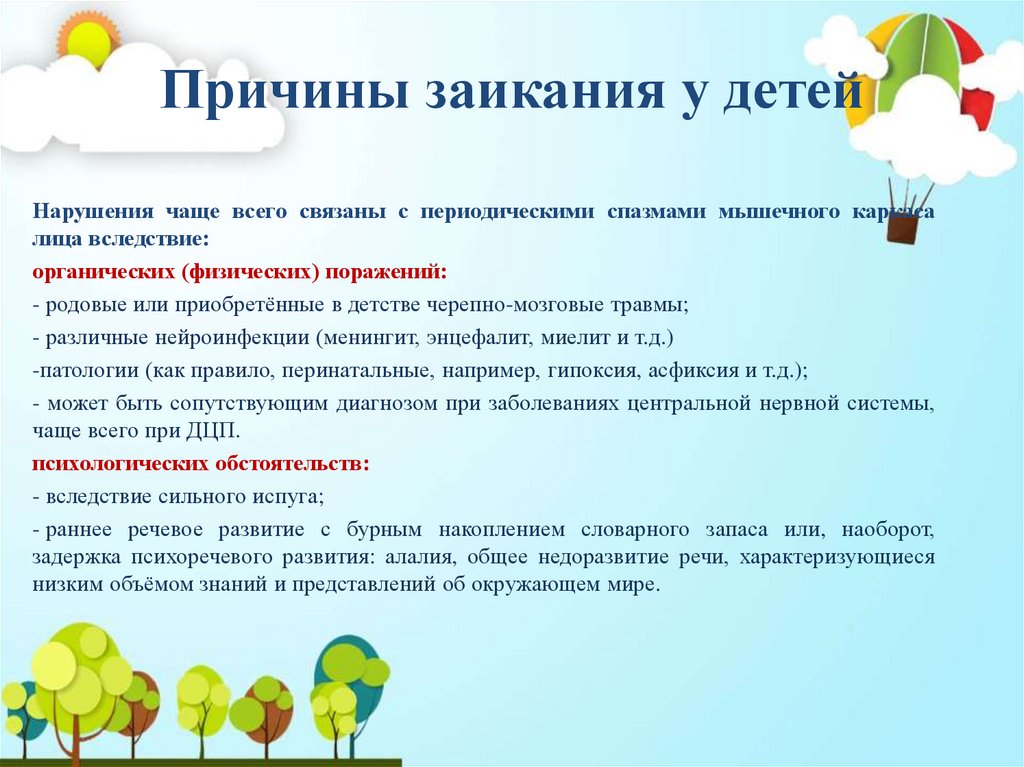 Причины заикания у детей

Нарушения чаще всего связаны с периодическими спазмами мышечного каркаса лица вследствие:

органических (физических) поражений:

- родовые или приобретённые в детстве черепно-мозговые травмы;

- различные нейроинфекции (менингит, энцефалит, миелит и т.д.)

-патологии (как правило, перинатальные, например, гипоксия, асфиксия и т.д.);

- может быть сопутствующим диагнозом при заболеваниях центральной нервной системы, чаще всего при ДЦП.

психологических обстоятельств:

- вследствие сильного испуга;

- раннее речевое развитие с бурным накоплением словарного запаса или, наоборот, задержка психоречевого развития: алалия, общее недоразвитие речи, характеризующиеся низким объёмом знаний и представлений об окружающем мире.